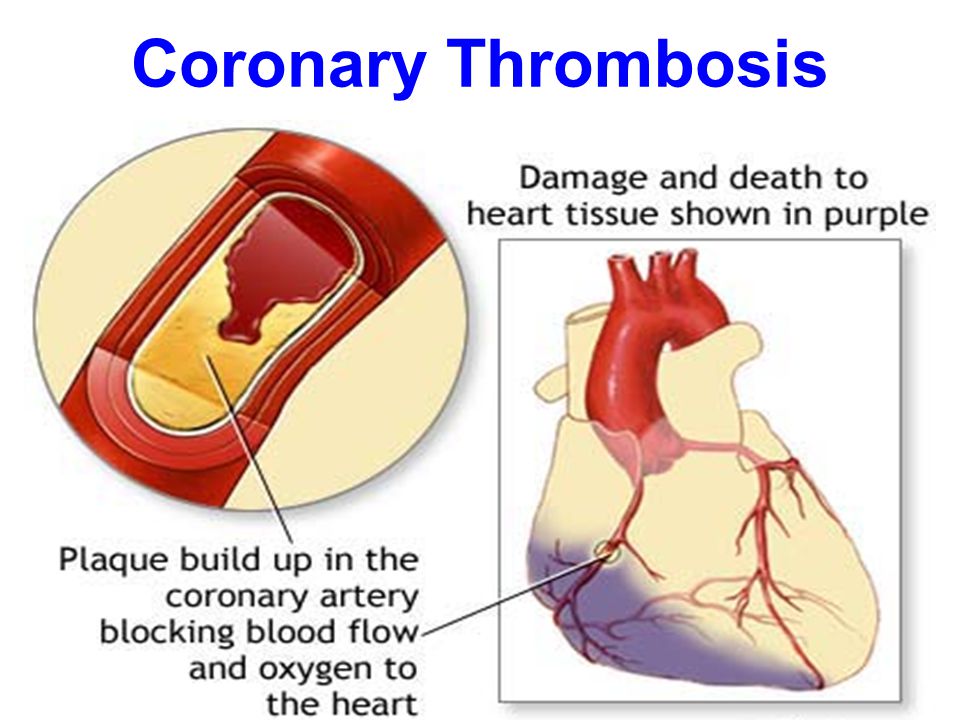 Coronary Thrombosis

Damage and death to heart tissue shown in purple

Plaque build up in the coronary artery blocking blood flow and oxygen to the heart